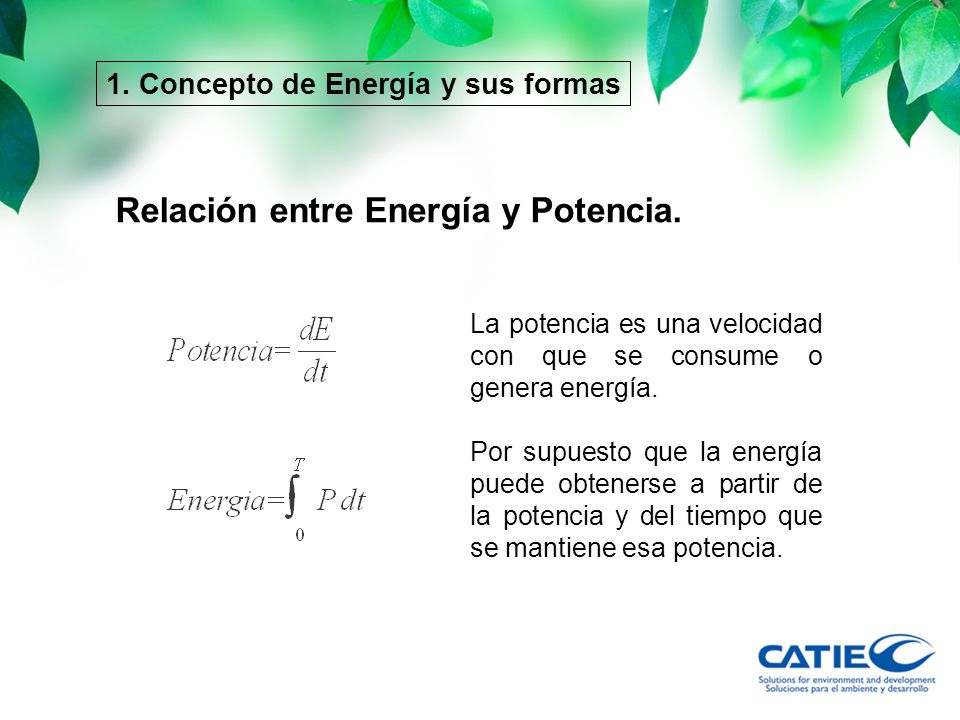 1. Concepto de Energía y sus formas

Relación entre Energía y Potencia.

$Potencia = \frac{dE}{dt}$

$Energia = \int_{0}^{T} P\,dt$

La potencia es una velocidad con que se consume o genera energía.

Por supuesto que la energía puede obtenerse a partir de la potencia y del tiempo que se mantiene esa potencia.

CATIE
Solutions for environment and development
Soluciones para el ambiente y desarrollo